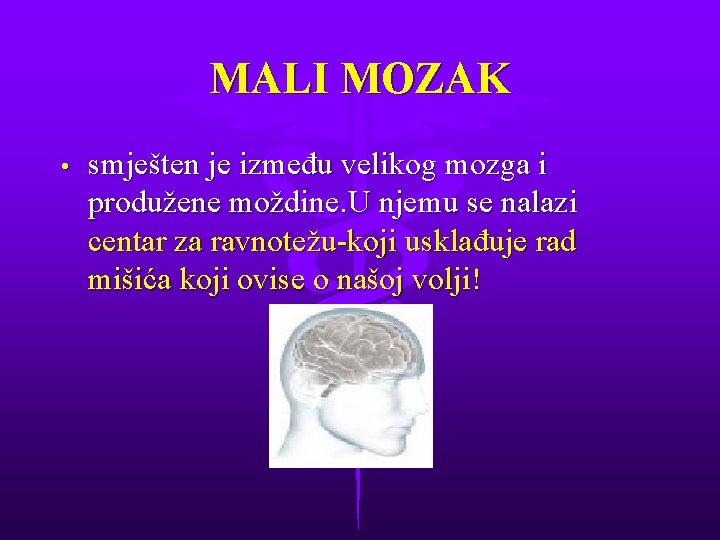 MALI MOZAK

• smješten je između velikog mozga i produžene moždine.U njemu se nalazi centar za ravnotežu-koji usklađuje rad mišića koji ovise o našoj volji!